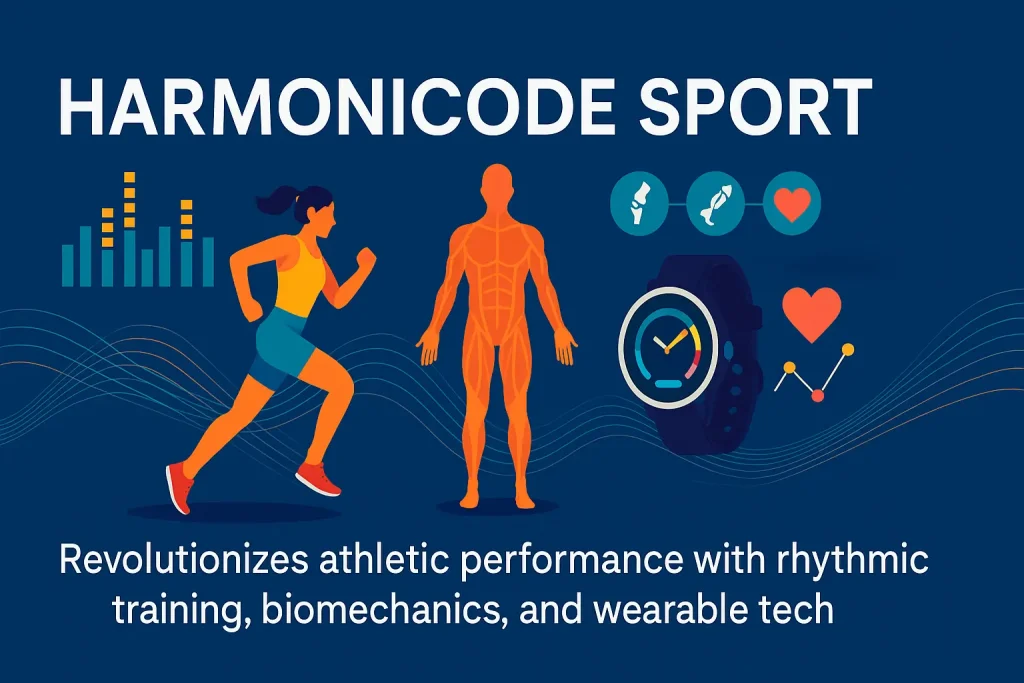 HARMONICODE SPORT

Revolutionizes athletic performance with rhythmic training, biomechanics, and wearable tech